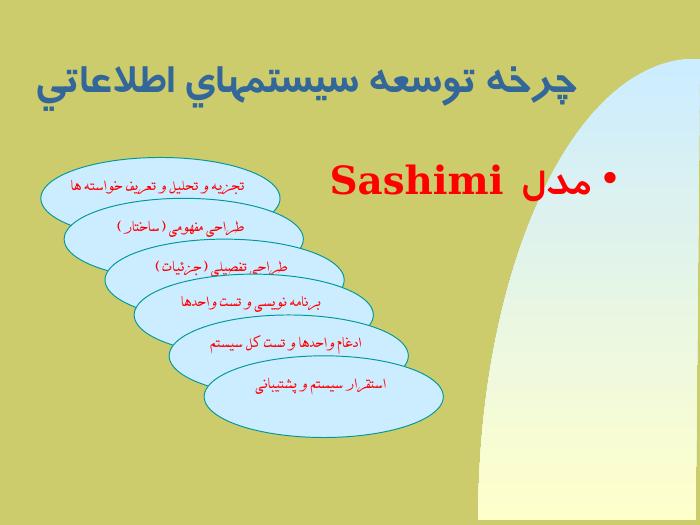 چرخه توسعه سيستمهاي اطلاعاتي

• مدل Sashimi

تجزیه و تحلیل و تعریف خواسته ها

طراحی مفهومی ( ساختار )

طراحی تفصیلی ( جزئیات )

برنامه نویسی و تست واحدها

ادغام واحدها و تست کل سیستم

استقرار سیستم و پشتیبانی